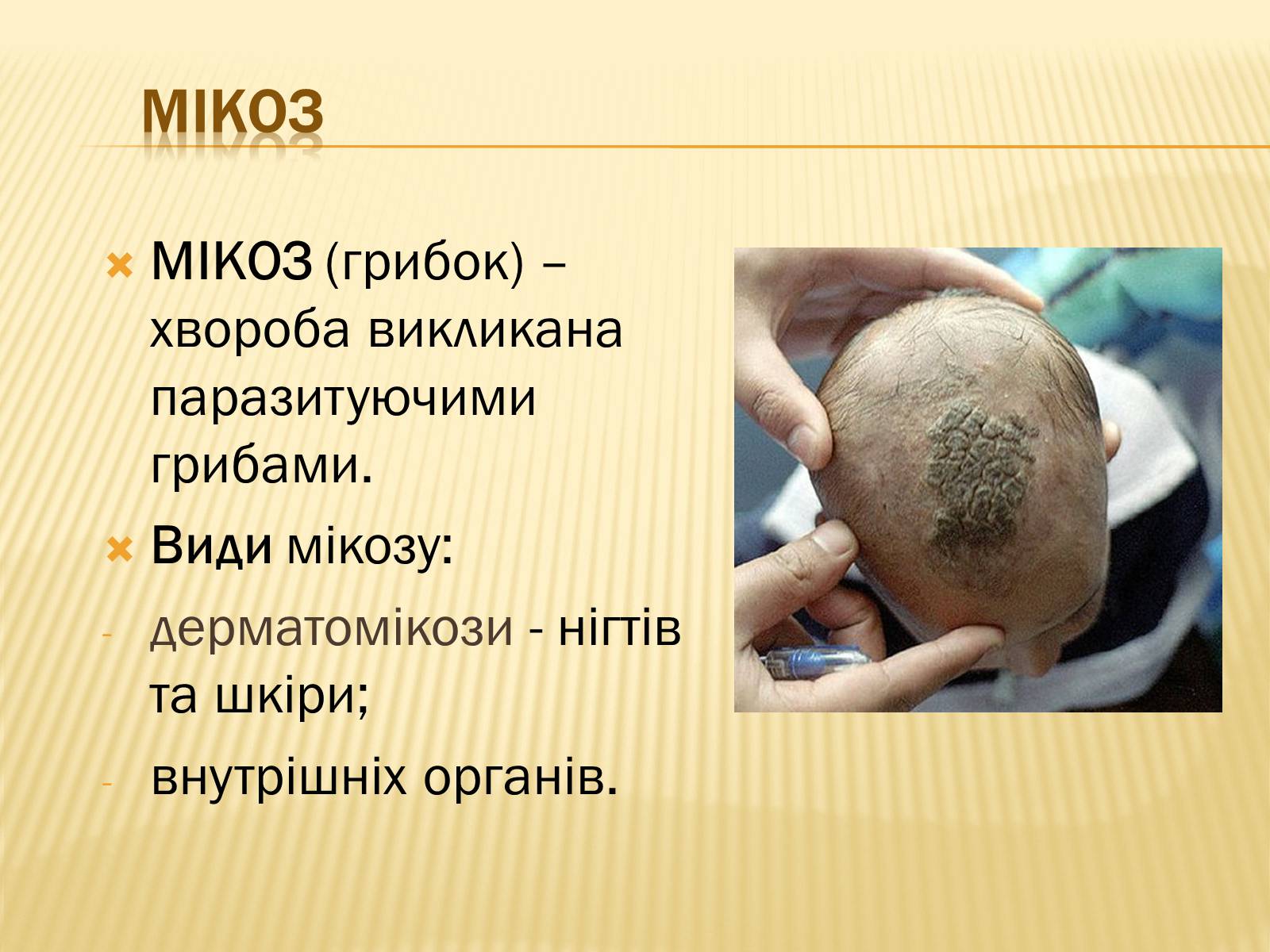 МІКОЗ

МІКОЗ (грибок) – хвороба викликана паразитуючими грибами.

Види мікозу:

- дерматомікози - нігтів та шкіри;

- внутрішніх органів.